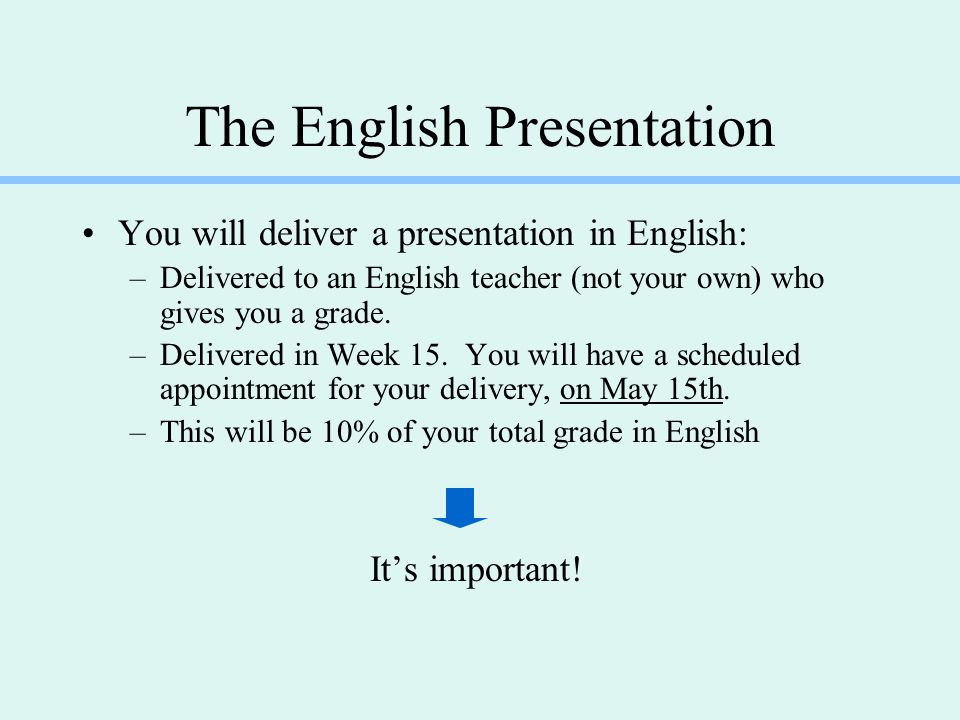 The English Presentation

• You will deliver a presentation in English:

– Delivered to an English teacher (not your own) who gives you a grade.

– Delivered in Week 15. You will have a scheduled appointment for your delivery, on May 15th.

– This will be 10% of your total grade in English

It’s important!